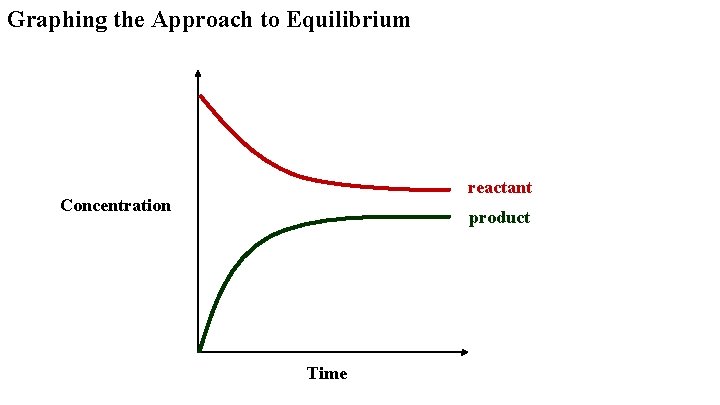 Graphing the Approach to Equilibrium

Concentration

reactant

product

Time